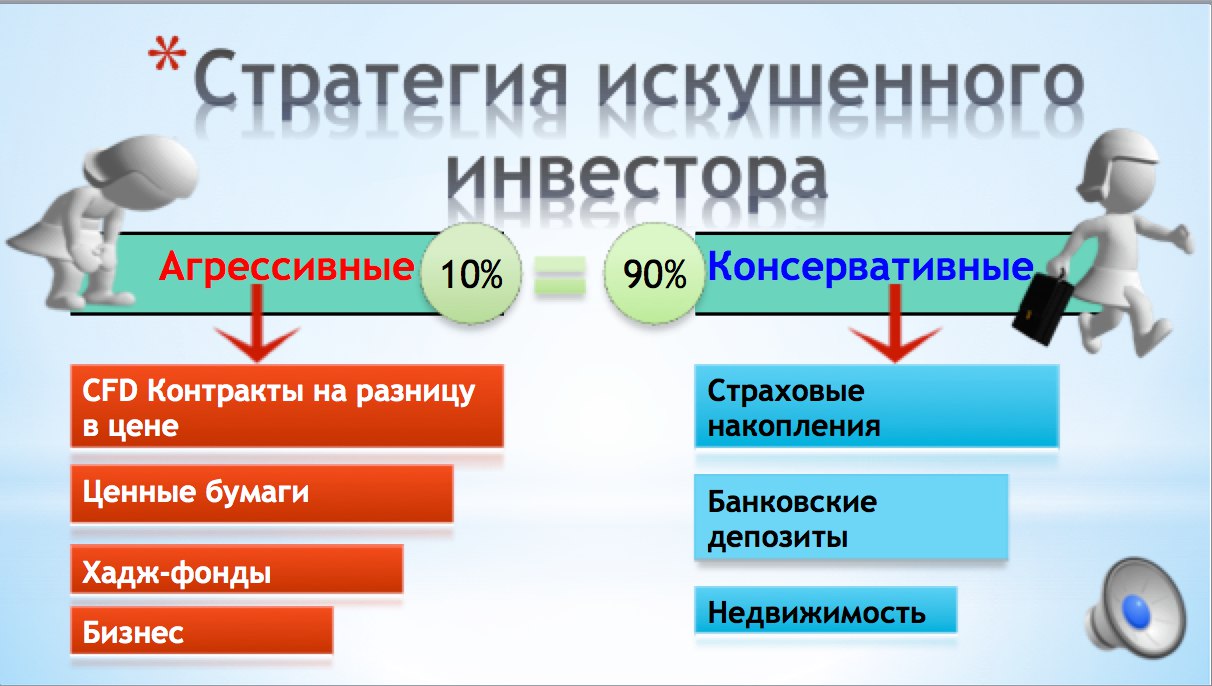 *Стратегия искушенного инвестора

Агрессивные 10% = 90% Консервативные

CFD Контракты на разницу в цене

Ценные бумаги

Хадж-фонды

Бизнес

Страховые накопления

Банковские депозиты

Недвижимость